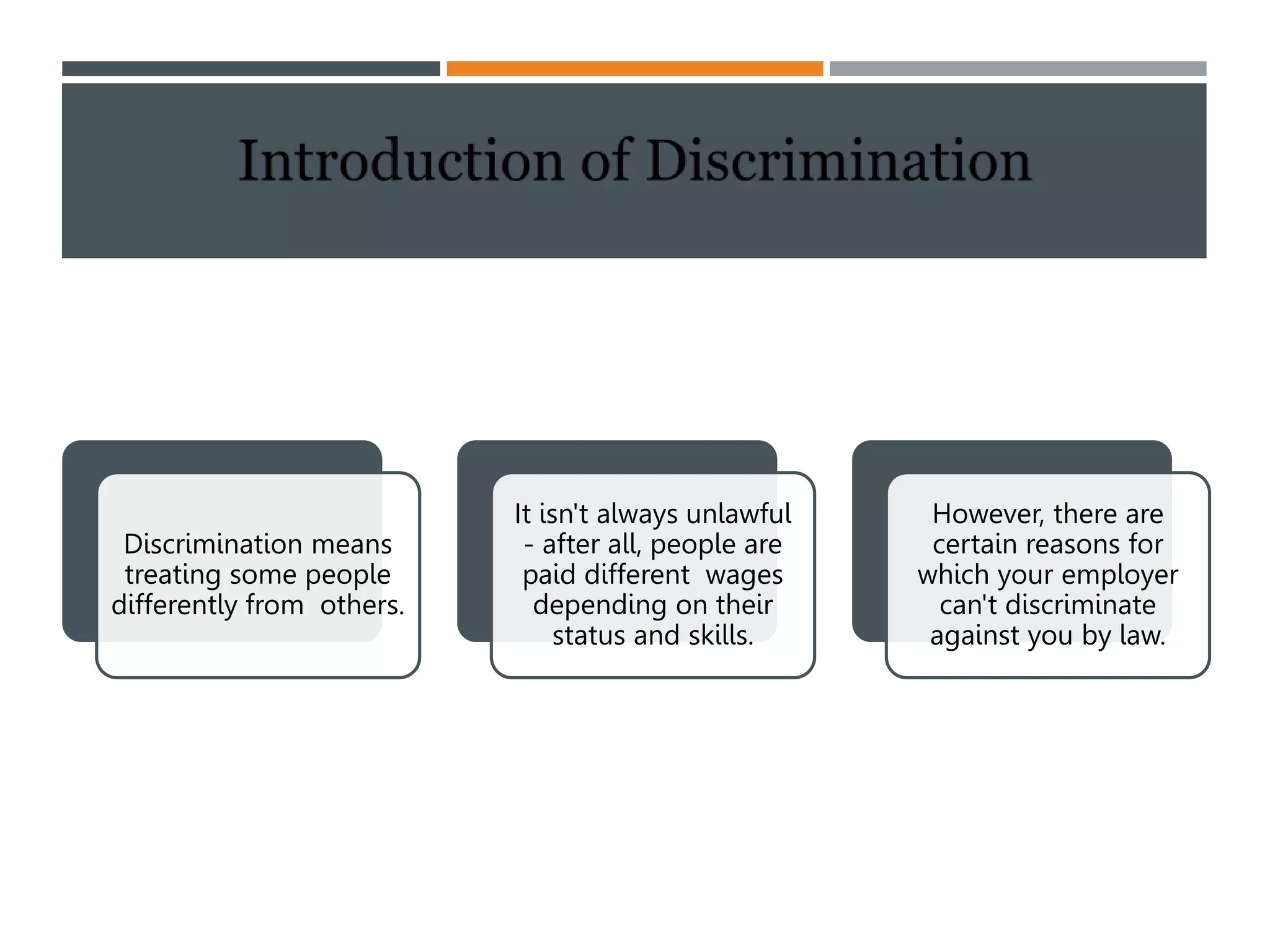 Introduction of Discrimination

Discrimination means treating some people differently from others.

It isn't always unlawful - after all, people are paid different wages depending on their status and skills.

However, there are certain reasons for which your employer can't discriminate against you by law.